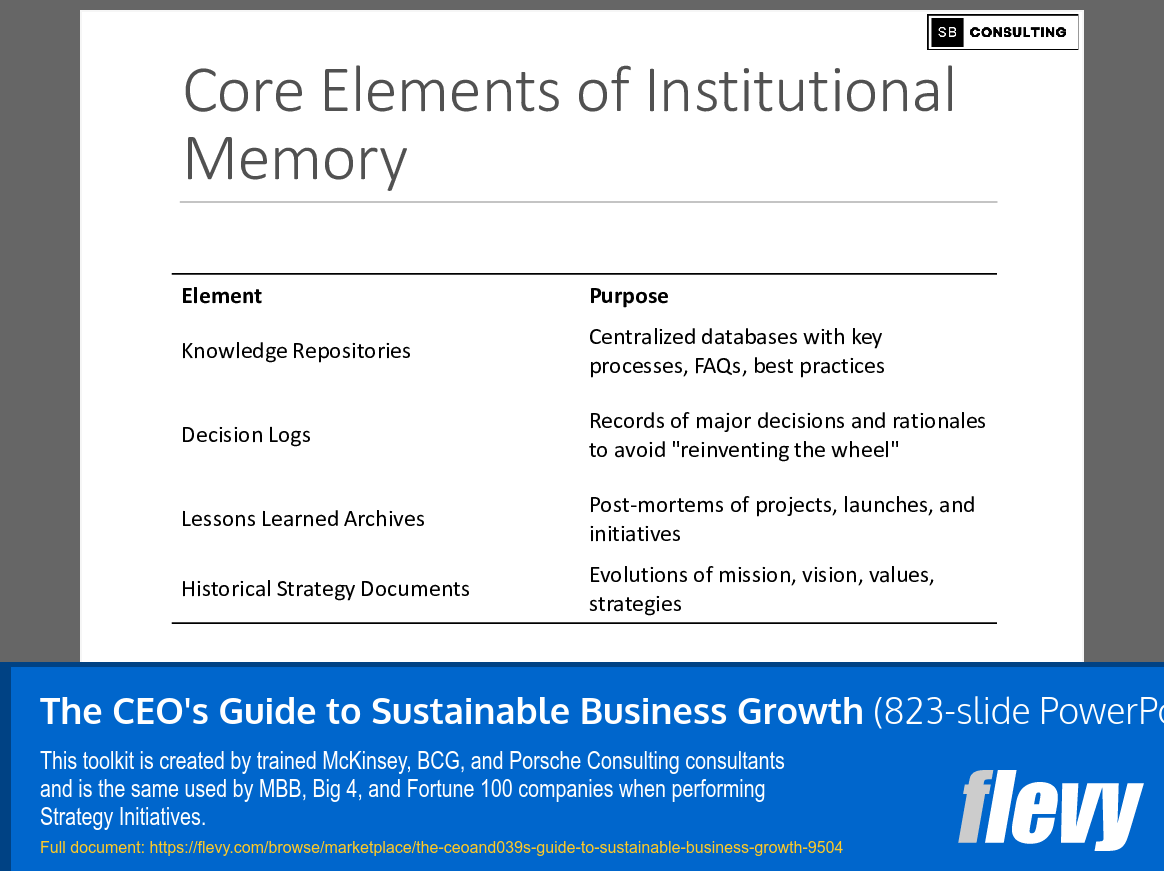 SB CONSULTING

Core Elements of Institutional Memory

| Element | Purpose |
|---|---|
| Knowledge Repositories | Centralized databases with key processes, FAQs, best practices |
| Decision Logs | Records of major decisions and rationales to avoid "reinventing the wheel" |
| Lessons Learned Archives | Post-mortems of projects, launches, and initiatives |
| Historical Strategy Documents | Evolutions of mission, vision, values, strategies |

The CEO's Guide to Sustainable Business Growth (823-slide PowerPo

This toolkit is created by trained McKinsey, BCG, and Porsche Consulting consultants and is the same used by MBB, Big 4, and Fortune 100 companies when performing Strategy Initiatives.

Full document: https://flevy.com/browse/marketplace/the-ceoand039s-guide-to-sustainable-business-growth-9504

flevy